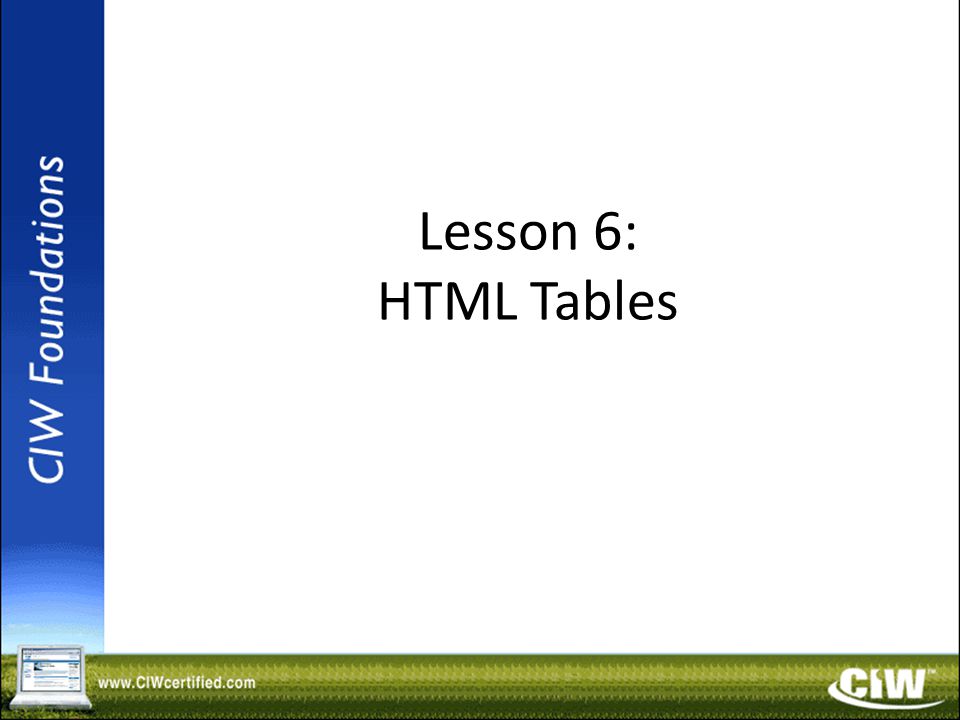 CIW Foundations

Lesson 6:
HTML Tables

www.CIWcertified.com

CIW™